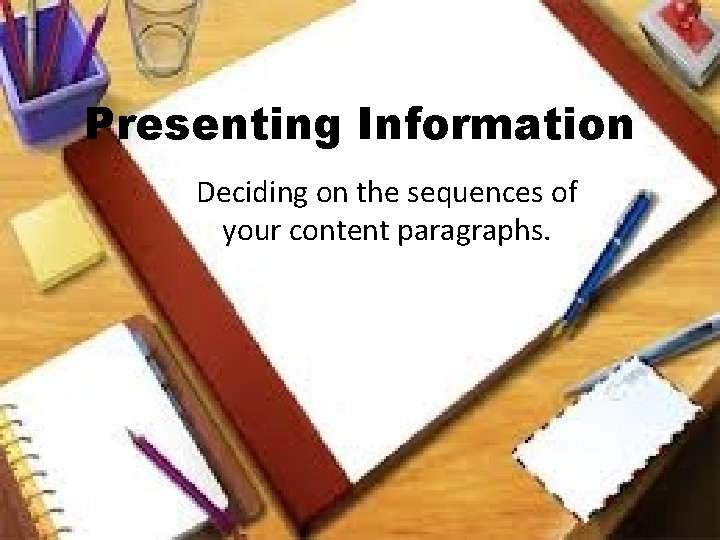 Presenting Information

Deciding on the sequences of your content paragraphs.